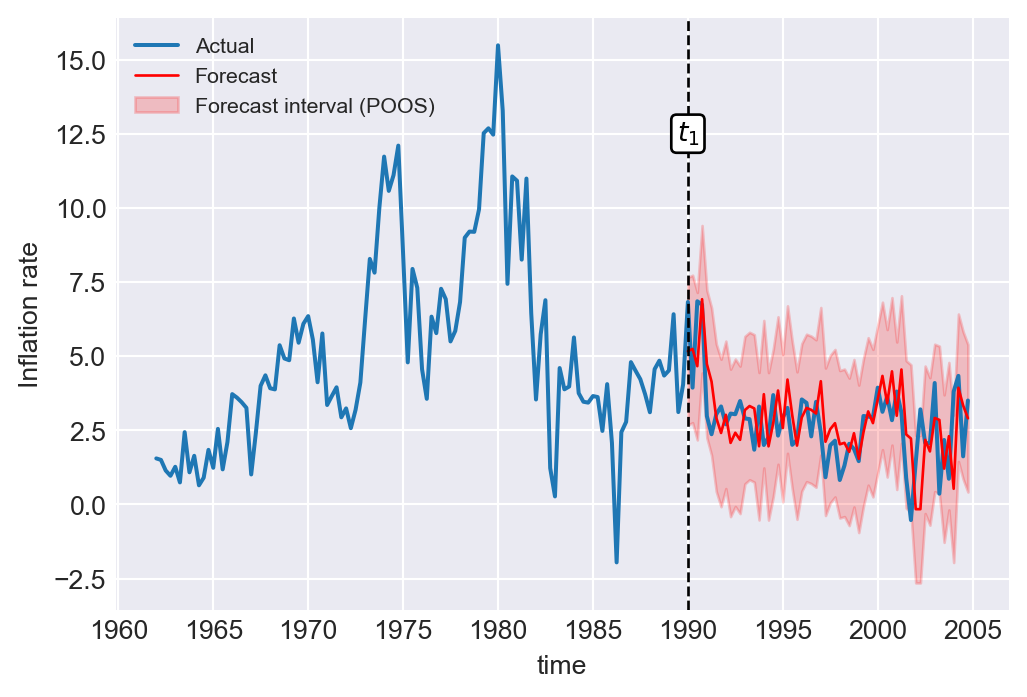 Actual
Forecast
Forecast interval (POOS)

$t_1$

Inflation rate

15.0
12.5
10.0
7.5
5.0
2.5
0.0
−2.5

1960 1965 1970 1975 1980 1985 1990 1995 2000 2005

time